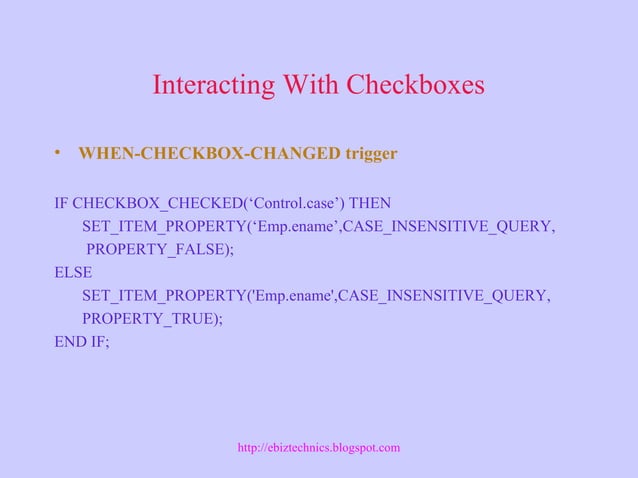 Interacting With Checkboxes

• WHEN-CHECKBOX-CHANGED trigger

IF CHECKBOX_CHECKED(‘Control.case’) THEN
SET_ITEM_PROPERTY(‘Emp.ename’,CASE_INSENSITIVE_QUERY, PROPERTY_FALSE);
ELSE
SET_ITEM_PROPERTY('Emp.ename',CASE_INSENSITIVE_QUERY, PROPERTY_TRUE);
END IF;

http://ebiztechnics.blogspot.com